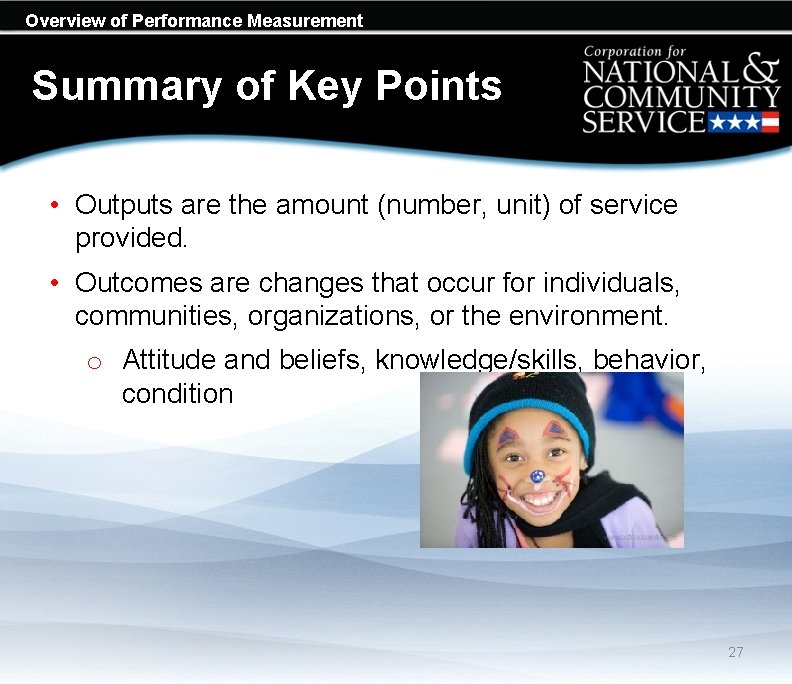 Overview of Performance Measurement

Summary of Key Points

Corporation for NATIONAL & COMMUNITY SERVICE

• Outputs are the amount (number, unit) of service provided.

• Outcomes are changes that occur for individuals, communities, organizations, or the environment.

o Attitude and beliefs, knowledge/skills, behavior, condition

27